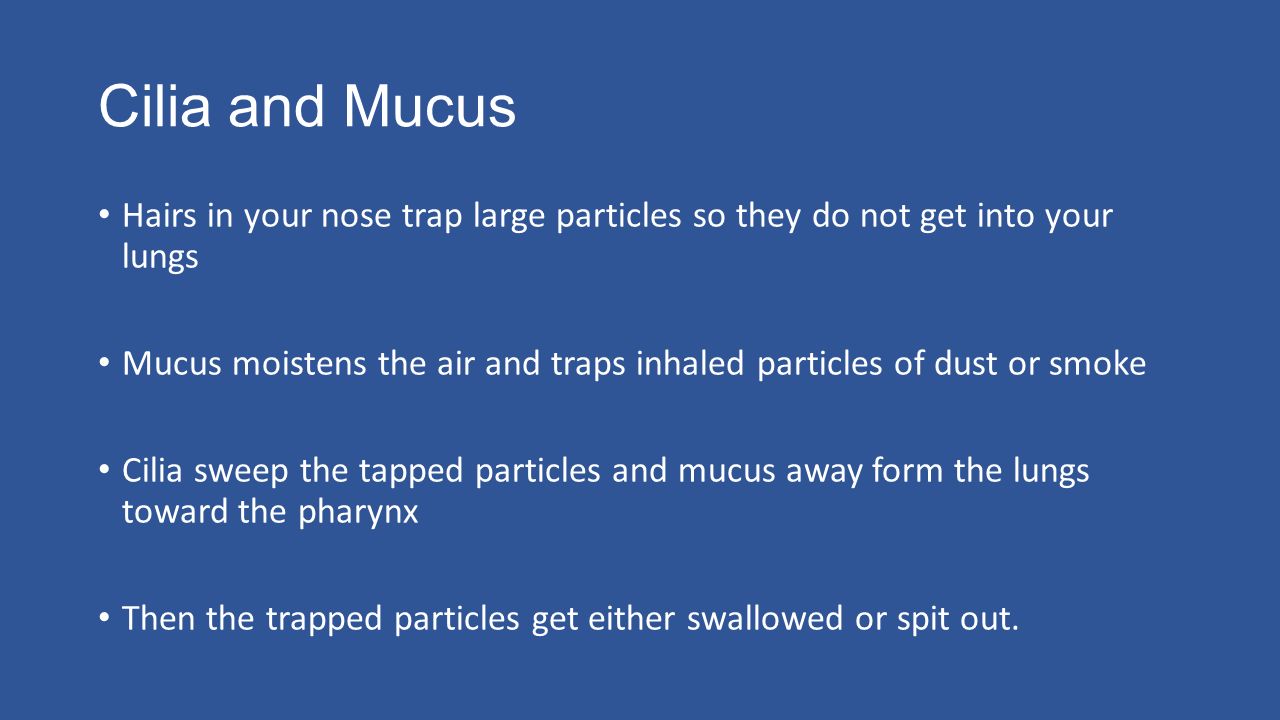 Cilia and Mucus

• Hairs in your nose trap large particles so they do not get into your lungs

• Mucus moistens the air and traps inhaled particles of dust or smoke

• Cilia sweep the tapped particles and mucus away form the lungs toward the pharynx

• Then the trapped particles get either swallowed or spit out.